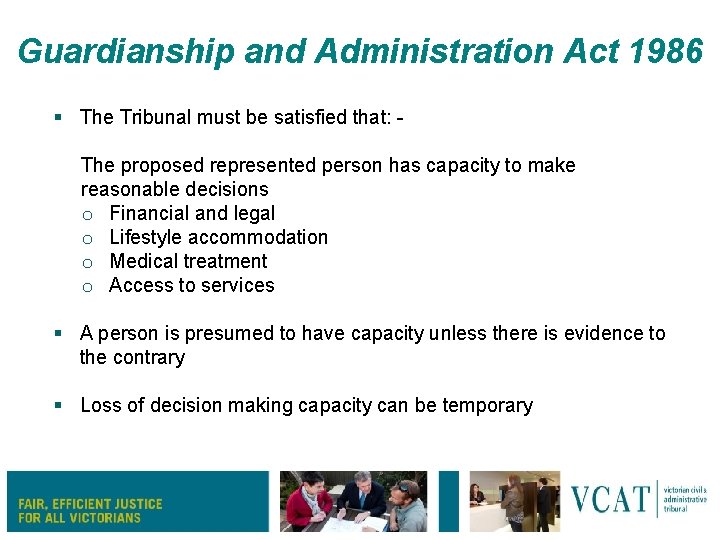 Guardianship and Administration Act 1986

▪ The Tribunal must be satisfied that: -

The proposed represented person has capacity to make reasonable decisions
o Financial and legal
o Lifestyle accommodation
o Medical treatment
o Access to services

▪ A person is presumed to have capacity unless there is evidence to the contrary

▪ Loss of decision making capacity can be temporary

FAIR, EFFICIENT JUSTICE FOR ALL VICTORIANS

VCAT victorian civil & administrative tribunal